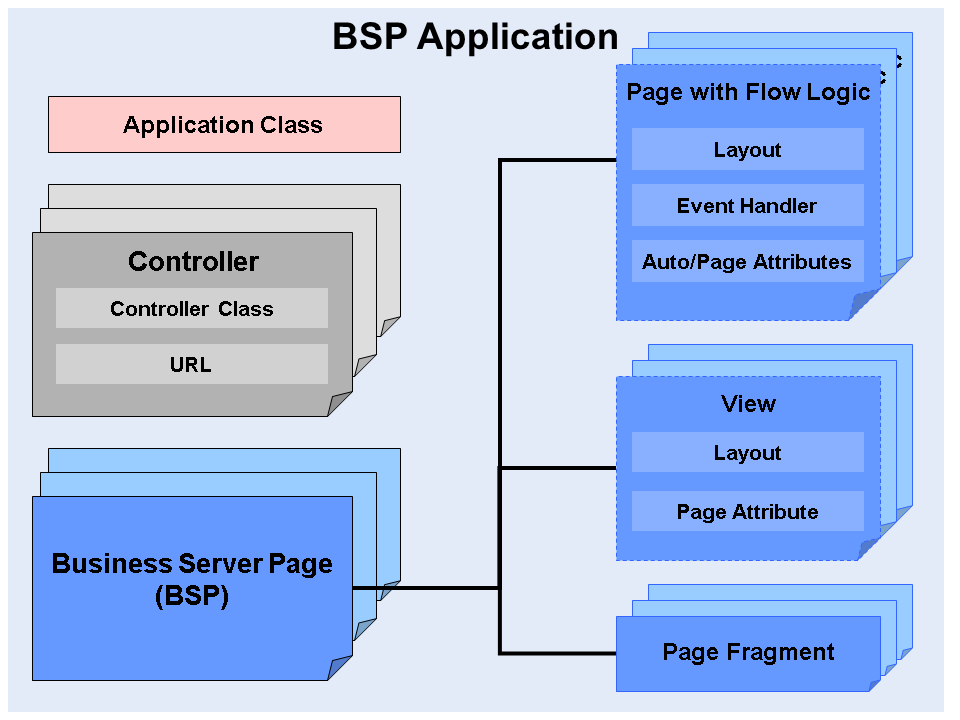 BSP Application

Application Class

Controller

Controller Class

URL

Business Server Page (BSP)

Page with Flow Logic

Layout

Event Handler

Auto/Page Attributes

View

Layout

Page Attribute

Page Fragment